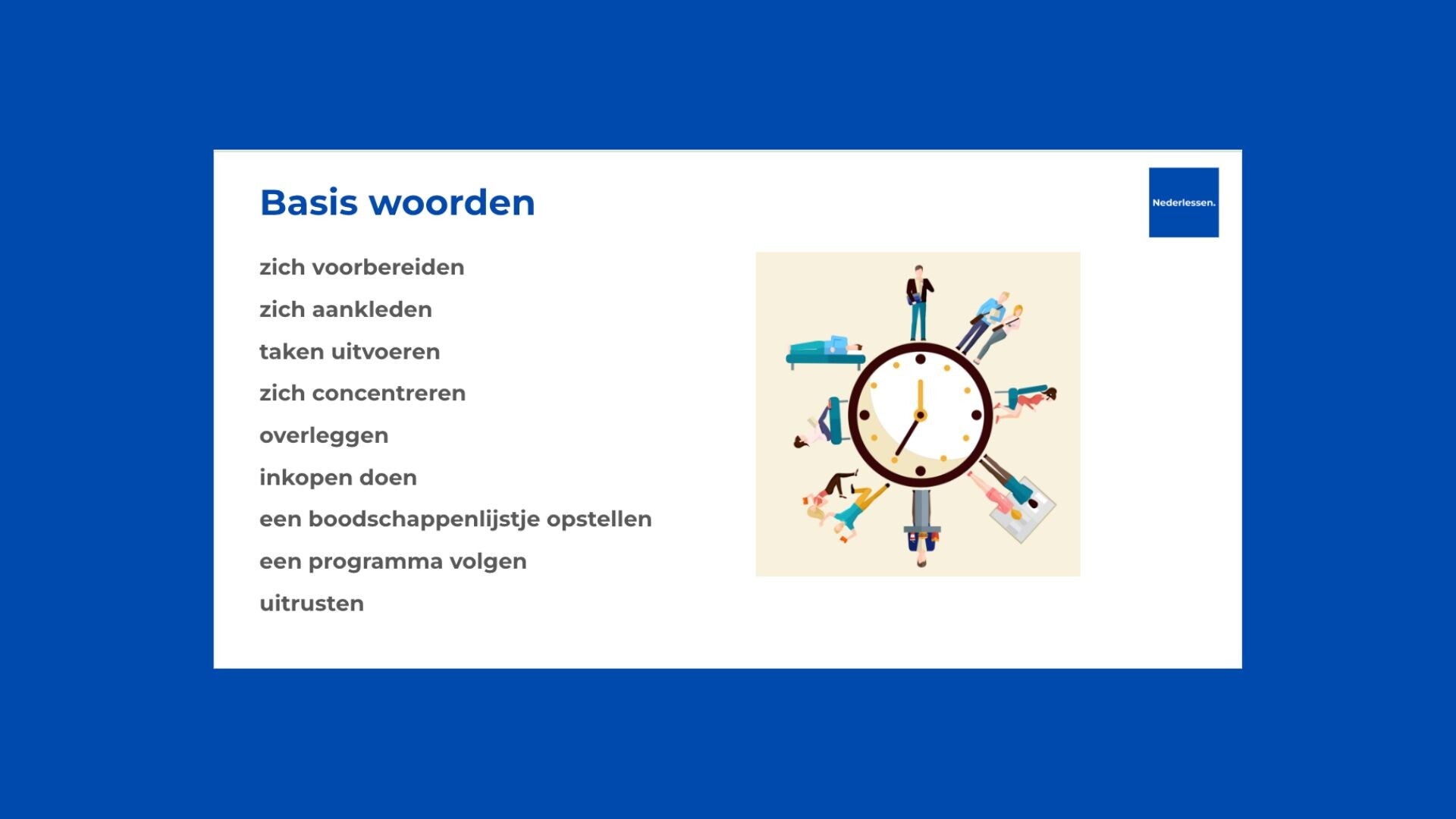 Basis woorden

Nederlessen.

zich voorbereiden

zich aankleden

taken uitvoeren

zich concentreren

overleggen

inkopen doen

een boodschappenlijstje opstellen

een programma volgen

uitrusten